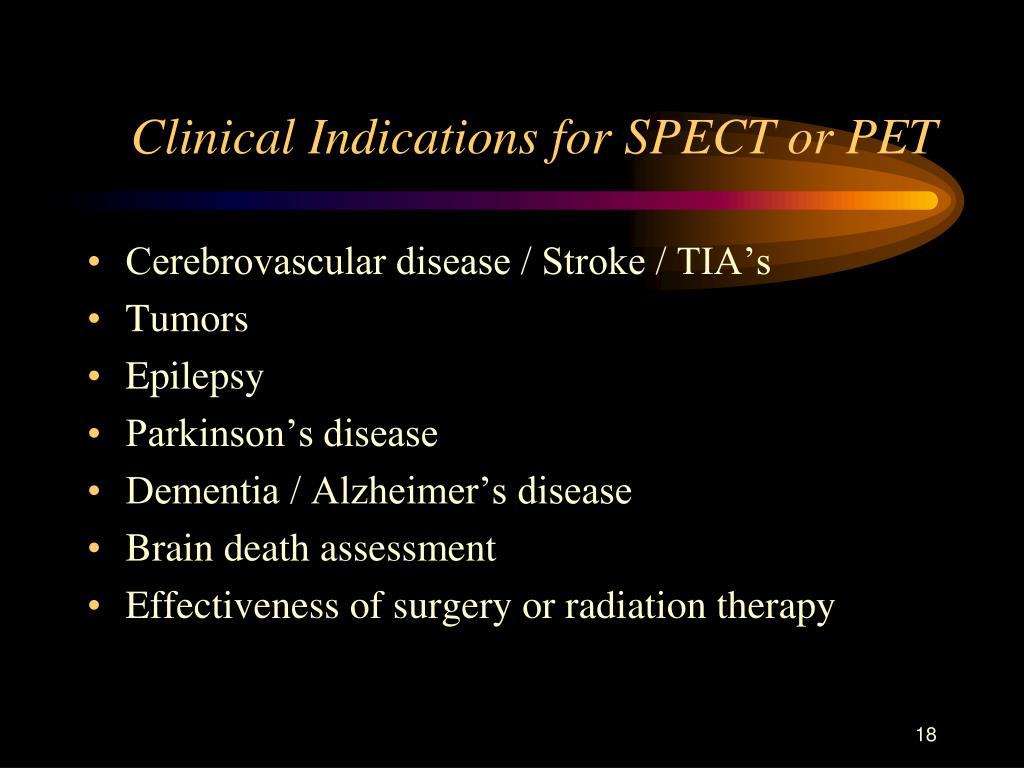 Clinical Indications for SPECT or PET

• Cerebrovascular disease / Stroke / TIA’s
• Tumors
• Epilepsy
• Parkinson’s disease
• Dementia / Alzheimer’s disease
• Brain death assessment
• Effectiveness of surgery or radiation therapy

18